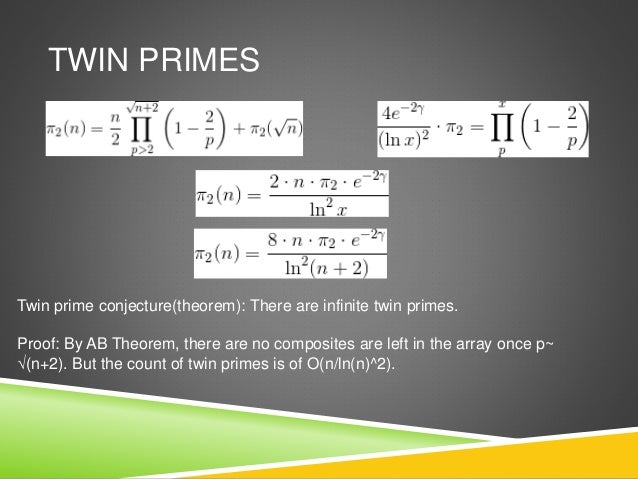 TWIN PRIMES

$\pi_2(n) = \frac{n}{2} \prod_{p>2}^{\sqrt{n+2}} \left(1 - \frac{2}{p}\right) + \pi_2(\sqrt{n})$

$\frac{4e^{-2\gamma}}{(\ln x)^2} \cdot \pi_2 = \prod_{p}^{x} \left(1 - \frac{2}{p}\right)$

$\pi_2(n) = \frac{2 \cdot n \cdot \pi_2 \cdot e^{-2\gamma}}{\ln^2 x}$

$\pi_2(n) = \frac{8 \cdot n \cdot \pi_2 \cdot e^{-2\gamma}}{\ln^2(n+2)}$

Twin prime conjecture(theorem): There are infinite twin primes.

Proof: By AB Theorem, there are no composites are left in the array once p~ √(n+2). But the count of twin primes is of O(n/ln(n)^2).